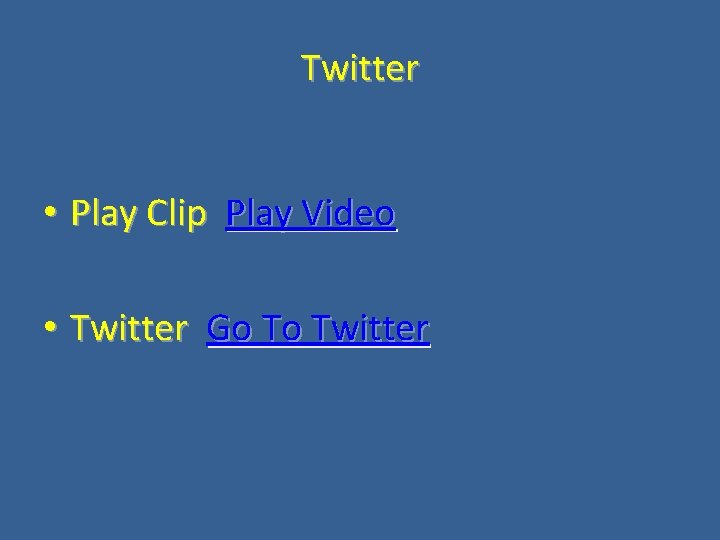 Twitter

• Play Clip Play Video

• Twitter Go To Twitter